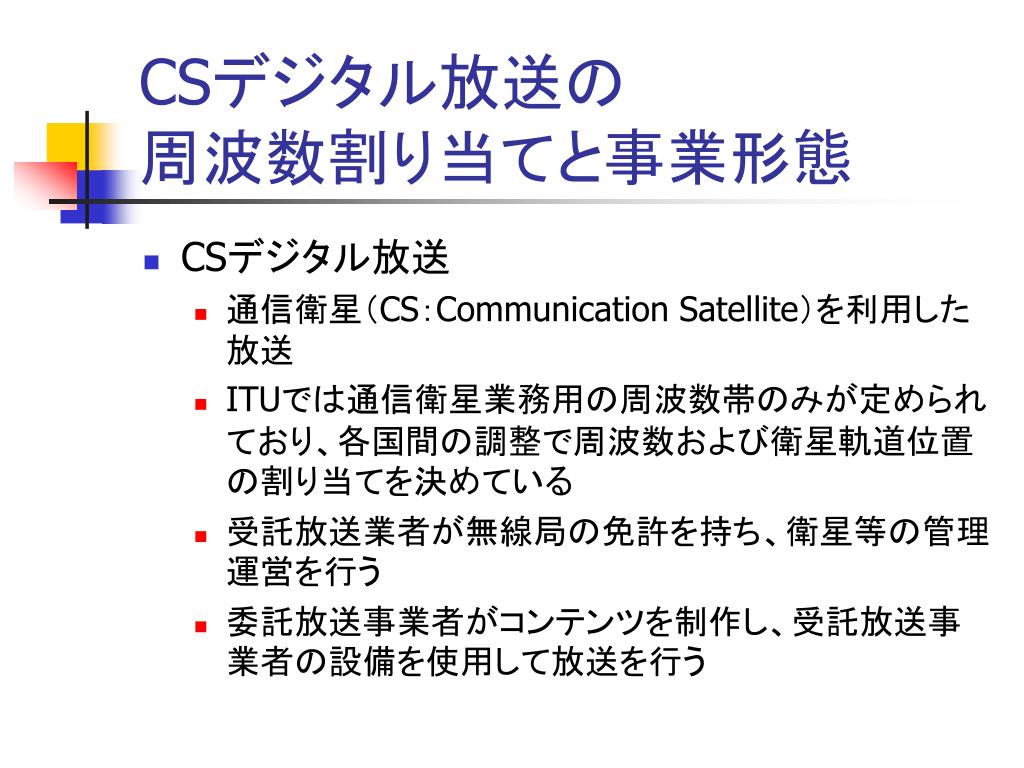 CSデジタル放送の
周波数割り当てと事業形態

■ CSデジタル放送
■ 通信衛星（CS：Communication Satellite）を利用した放送
■ ITUでは通信衛星業務用の周波数帯のみが定められており、各国間の調整で周波数および衛星軌道位置の割り当てを決めている
■ 受託放送業者が無線局の免許を持ち、衛星等の管理運営を行う
■ 委託放送事業者がコンテンツを制作し、受託放送事業者の設備を使用して放送を行う